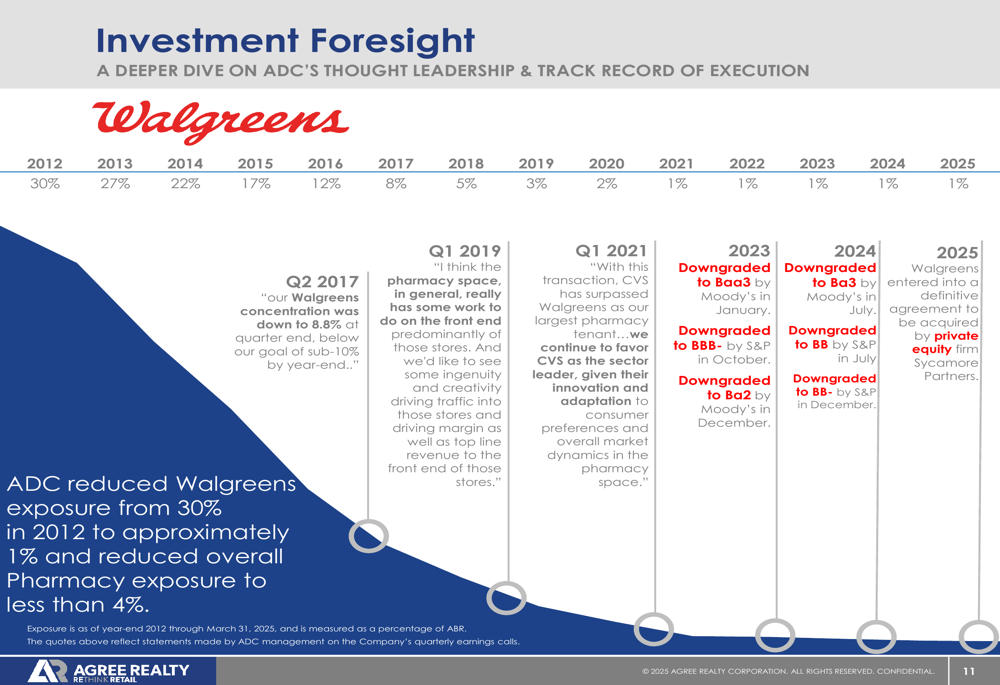 Investment Foresight

A DEEPER DIVE ON ADC'S THOUGHT LEADERSHIP & TRACK RECORD OF EXECUTION

Walgreens

| 2012 | 2013 | 2014 | 2015 | 2016 | 2017 | 2018 | 2019 | 2020 | 2021 | 2022 | 2023 | 2024 | 2025 |
|---|---|---|---|---|---|---|---|---|---|---|---|---|---|
| 30% | 27% | 22% | 17% | 12% | 8% | 5% | 3% | 2% | 1% | 1% | 1% | 1% | 1% |

Q2 2017
"our Walgreens concentration was down to 8.8% at quarter end, below our goal of sub-10% by year-end.."

Q1 2019
"I think the pharmacy space, in general, really has some work to do on the front end predominantly of those stores. And we'd like to see some ingenuity and creativity driving traffic into those stores and driving margin as well as top line revenue to the front end of those stores."

Q1 2021
"With this transaction, CVS has surpassed Walgreens as our largest pharmacy tenant…we continue to favor CVS as the sector leader, given their innovation and adaptation to consumer preferences and overall market dynamics in the pharmacy space."

2023
Downgraded to Baa3 by Moody's in January.
Downgraded to BBB- by S&P in October.
Downgraded to Ba2 by Moody's in December.

2024
Downgraded to Ba3 by Moody's in July.
Downgraded to BB by S&P in July
Downgraded to BB- by S&P in December.

2025
Walgreens entered into a definitive agreement to be acquired by private equity firm Sycamore Partners.

ADC reduced Walgreens exposure from 30% in 2012 to approximately 1% and reduced overall Pharmacy exposure to less than 4%.

Exposure is as of year-end 2012 through March 31, 2025, and is measured as a percentage of ABR.
The quotes above reflect statements made by ADC management on the Company's quarterly earnings calls.

AGREE REALTY
RETHINK RETAIL

© 2025 AGREE REALTY CORPORATION. ALL RIGHTS RESERVED. CONFIDENTIAL. 11